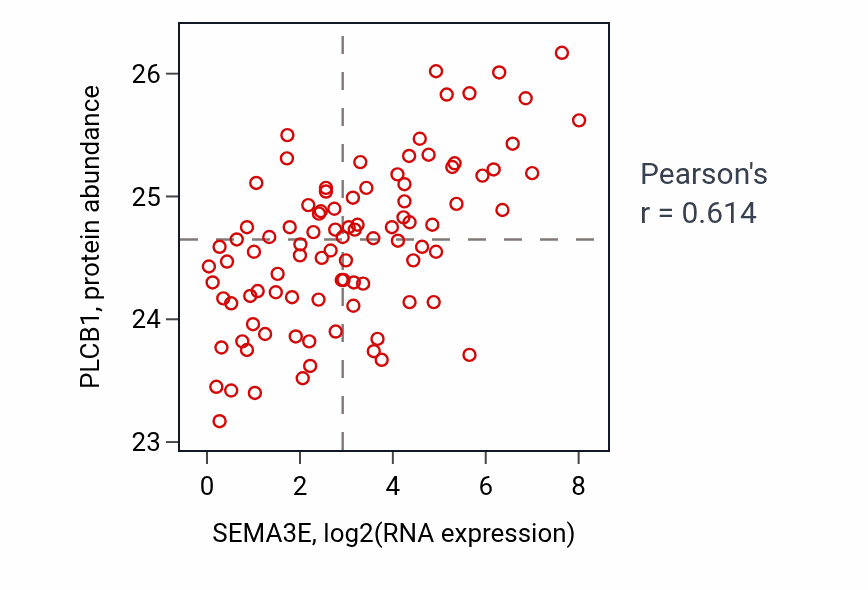 PLCB1, protein abundance

26
25
24
23

0 2 4 6 8

SEMA3E, log2(RNA expression)

Pearson's r = 0.614